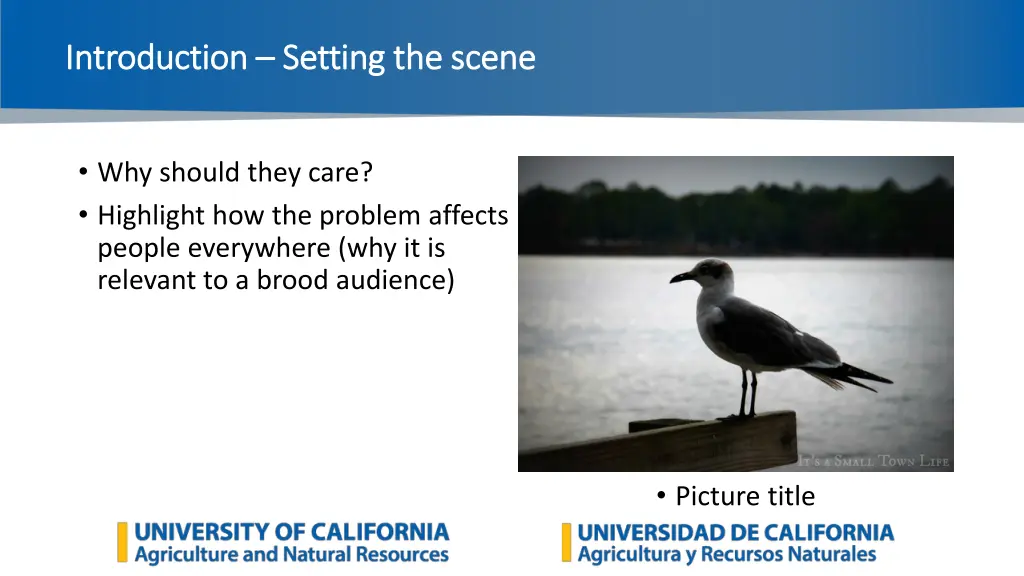 Introduction – Setting the scene

• Why should they care?
• Highlight how the problem affects people everywhere (why it is relevant to a brood audience)

It's a Small Town Life

• Picture title

UNIVERSITY OF CALIFORNIA
Agriculture and Natural Resources

UNIVERSIDAD DE CALIFORNIA
Agricultura y Recursos Naturales